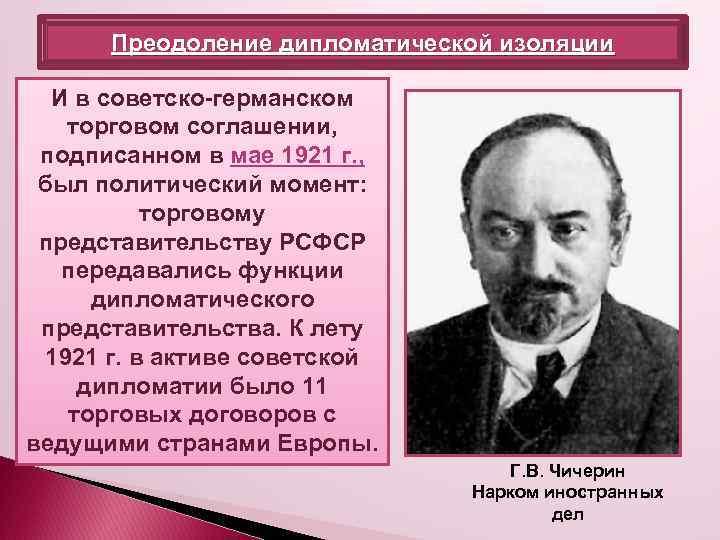 Преодоление дипломатической изоляции

И в советско-германском торговом соглашении, подписанном в мае 1921 г., был политический момент: торговому представительству РСФСР передавались функции дипломатического представительства. К лету 1921 г. в активе советской дипломатии было 11 торговых договоров с ведущими странами Европы.

Г.В. Чичерин
Нарком иностранных дел